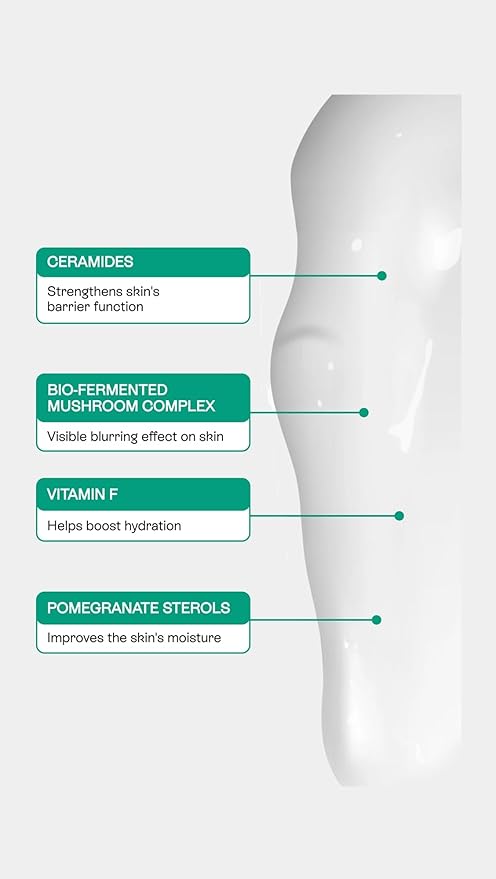 CERAMIDES

Strengthens skin's barrier function

BIO-FERMENTED MUSHROOM COMPLEX

Visible blurring effect on skin

VITAMIN F

Helps boost hydration

POMEGRANATE STEROLS

Improves the skin's moisture